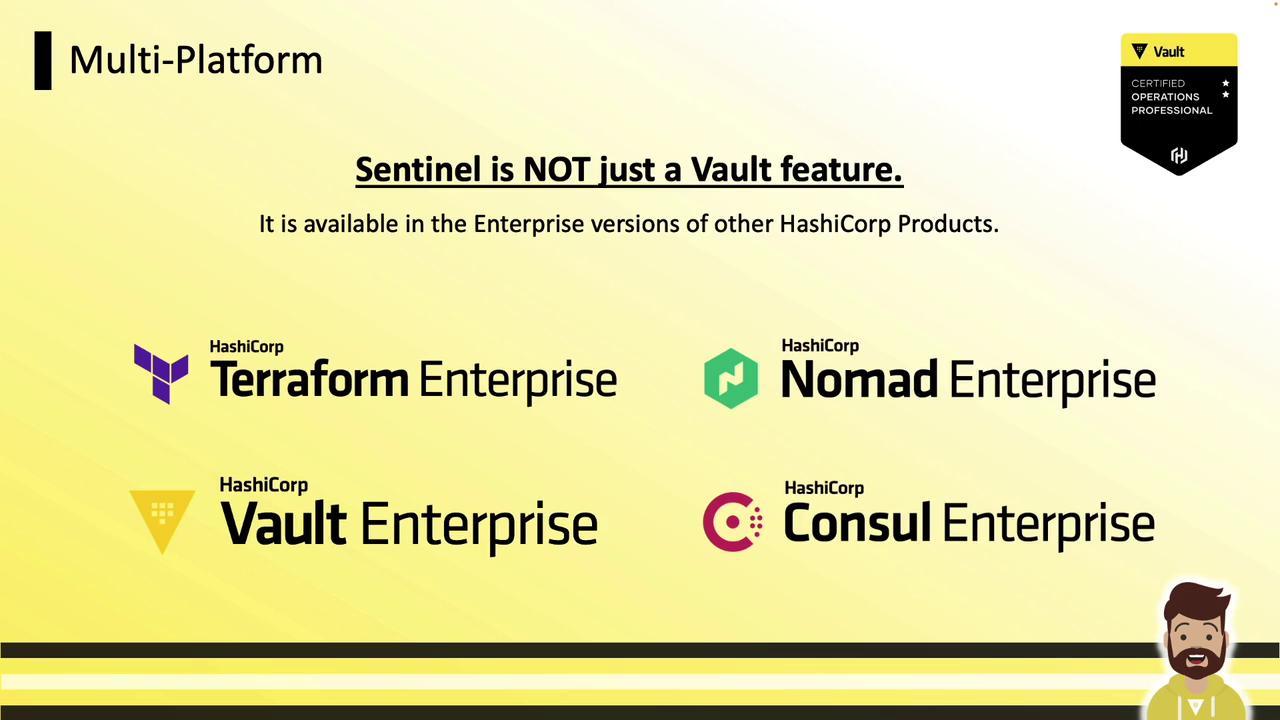 Multi-Platform

Vault
CERTIFIED
OPERATIONS
PROFESSIONAL

Sentinel is NOT just a Vault feature.

It is available in the Enterprise versions of other HashiCorp Products.

HashiCorp
Terraform Enterprise

HashiCorp
Nomad Enterprise

HashiCorp
Vault Enterprise

HashiCorp
Consul Enterprise